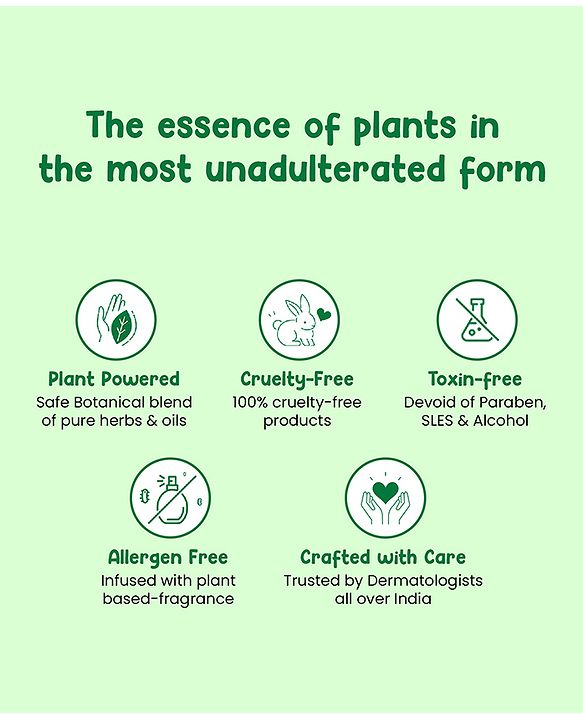 The essence of plants in the most unadulterated form

Plant Powered
Safe Botanical blend of pure herbs & oils

Cruelty-Free
100% cruelty-free products

Toxin-free
Devoid of Paraben, SLES & Alcohol

Allergen Free
Infused with plant based-fragrance

Crafted with Care
Trusted by Dermatologists all over India